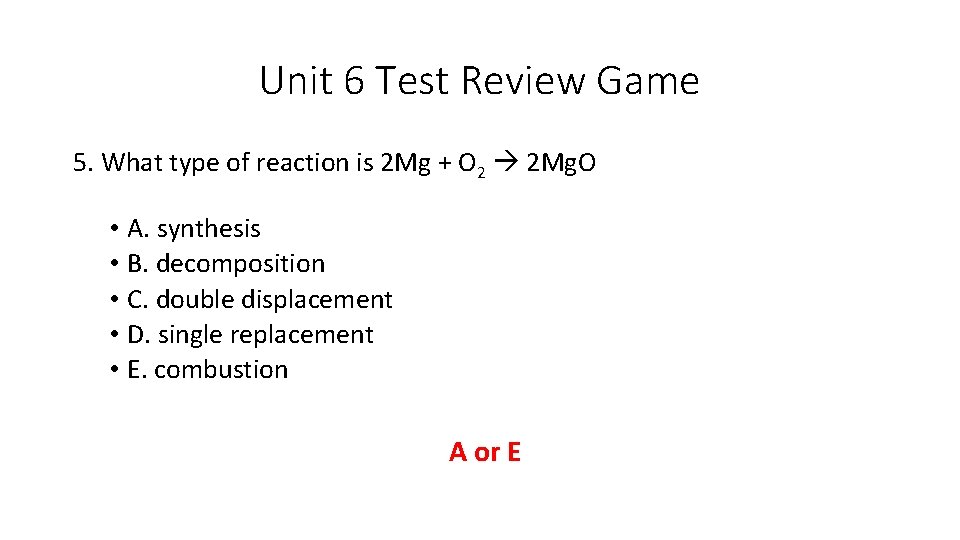 Unit 6 Test Review Game

5. What type of reaction is $2Mg + O_2 \rightarrow 2MgO$

• A. synthesis
• B. decomposition
• C. double displacement
• D. single replacement
• E. combustion

A or E